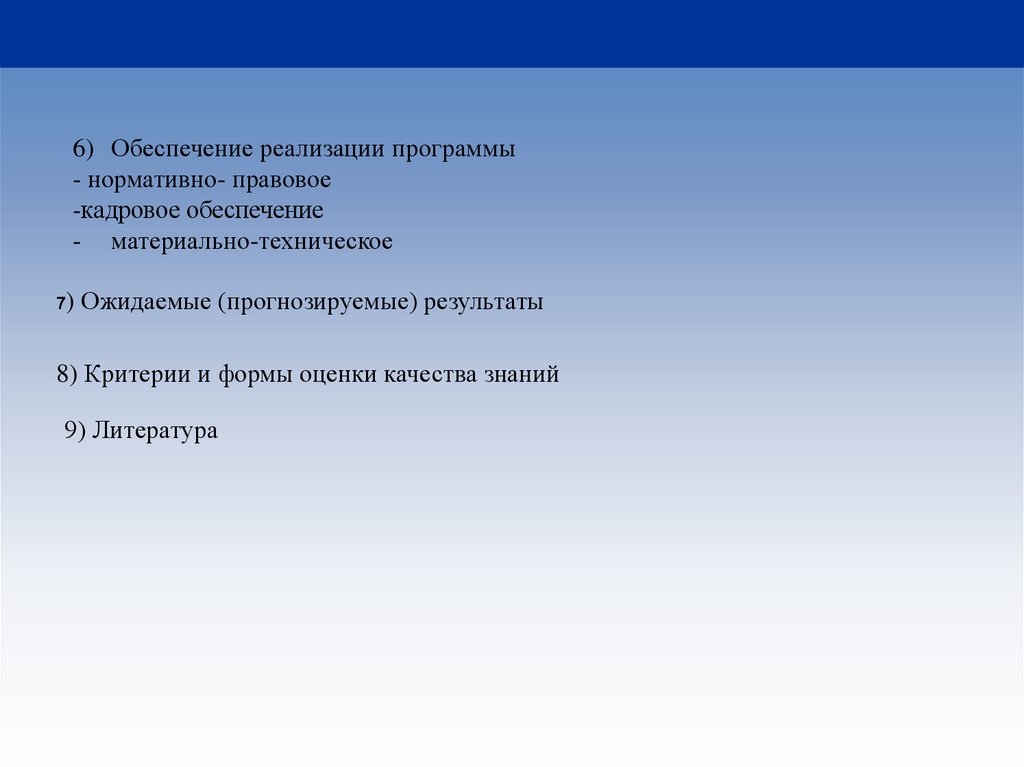 6) Обеспечение реализации программы
- нормативно- правовое
-кадровое обеспечение
- материально-техническое

7) Ожидаемые (прогнозируемые) результаты

8) Критерии и формы оценки качества знаний

9) Литература